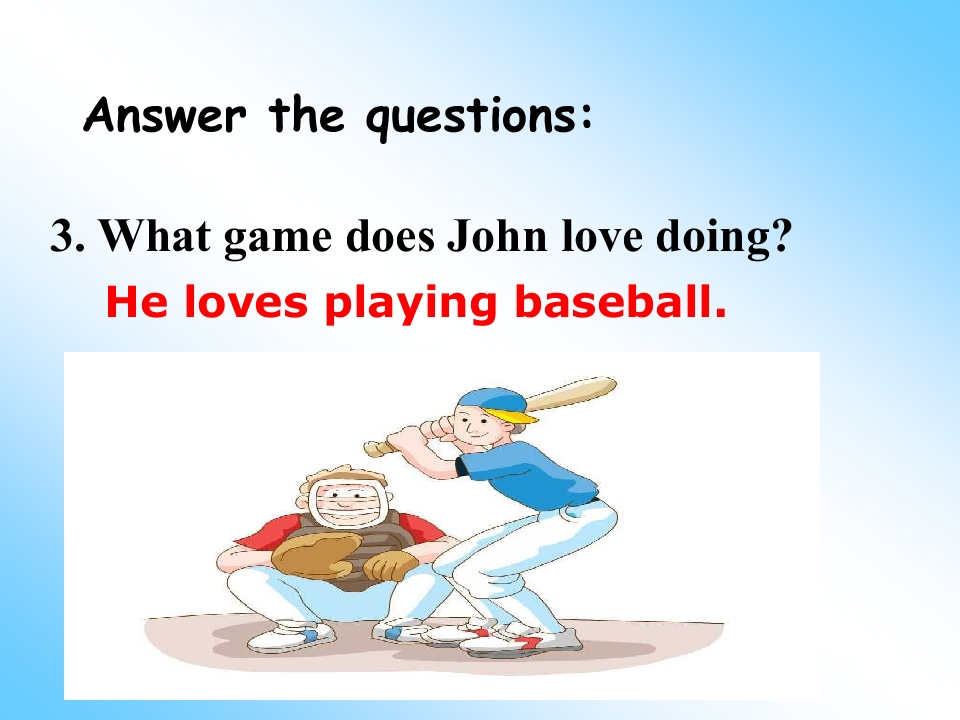 Answer the questions:

3. What game does John love doing?

He loves playing baseball.